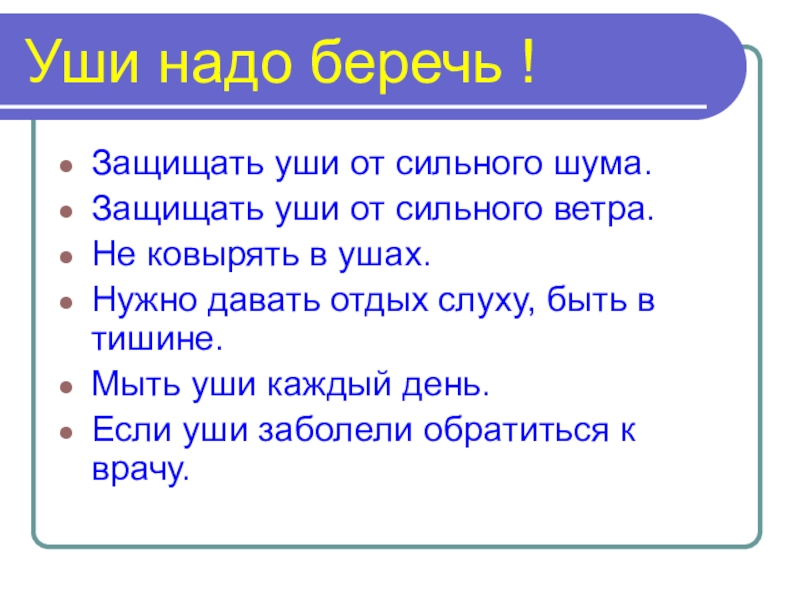 Уши надо беречь !

- Защищать уши от сильного шума.
- Защищать уши от сильного ветра.
- Не ковырять в ушах.
- Нужно давать отдых слуху, быть в тишине.
- Мыть уши каждый день.
- Если уши заболели обратиться к врачу.